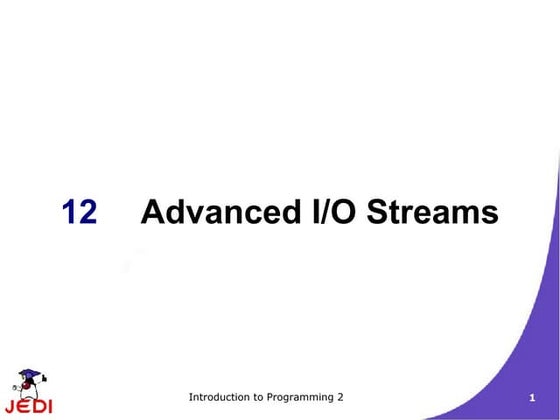 12 Advanced I/O Streams

JEDI

Introduction to Programming 2

1